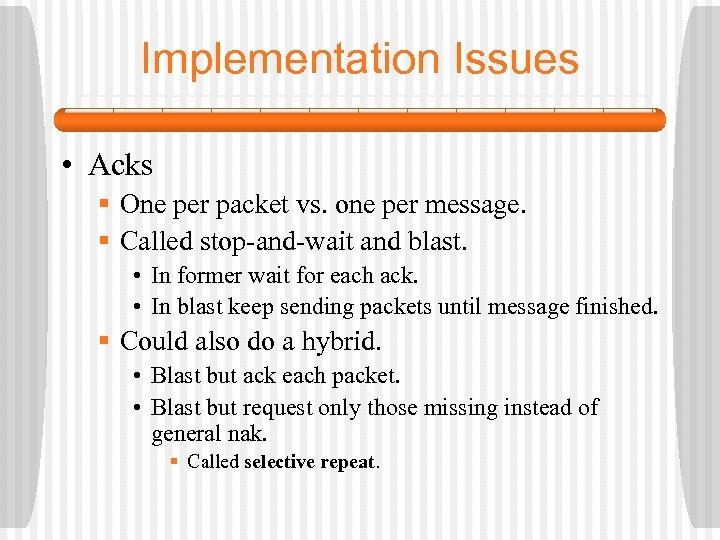 Implementation Issues

• Acks
  ▪ One per packet vs. one per message.
  ▪ Called stop-and-wait and blast.
    • In former wait for each ack.
    • In blast keep sending packets until message finished.
  ▪ Could also do a hybrid.
    • Blast but ack each packet.
    • Blast but request only those missing instead of general nak.
      ▪ Called selective repeat.